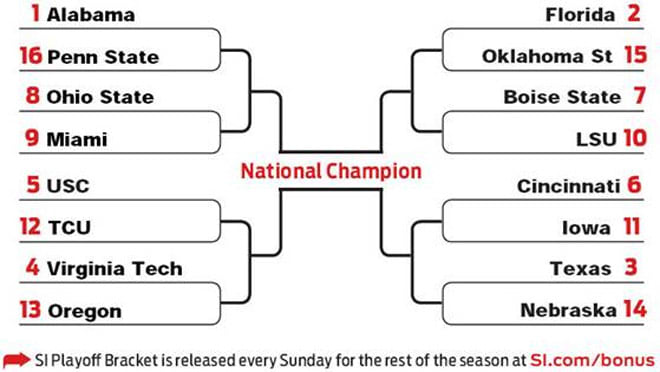 1 Alabama
16 Penn State
8 Ohio State
9 Miami
5 USC
12 TCU
4 Virginia Tech
13 Oregon

National Champion

Florida 2
Oklahoma St 15
Boise State 7
LSU 10
Cincinnati 6
Iowa 11
Texas 3
Nebraska 14

SI Playoff Bracket is released every Sunday for the rest of the season at SI.com/bonus